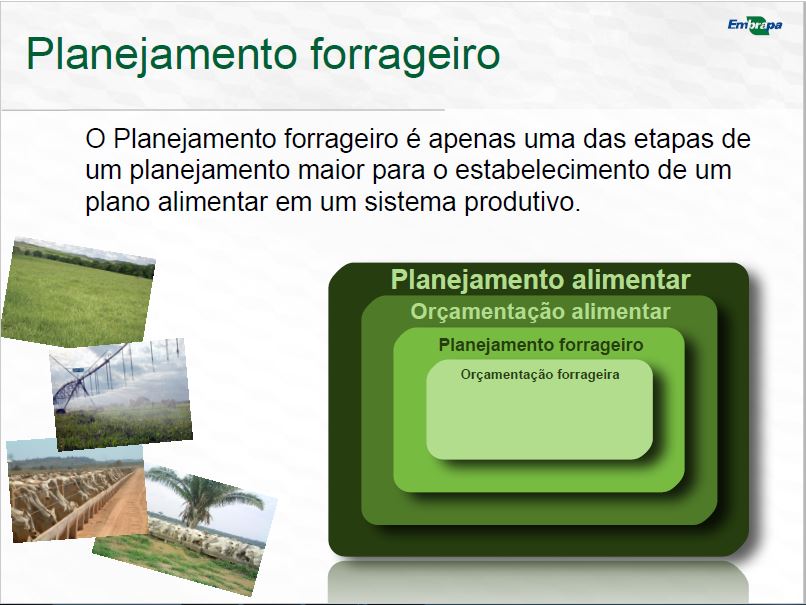 Embrapa

Planejamento forrageiro

O Planejamento forrageiro é apenas uma das etapas de um planejamento maior para o estabelecimento de um plano alimentar em um sistema produtivo.

Planejamento alimentar
Orçamentação alimentar
Planejamento forrageiro
Orçamentação forrageira